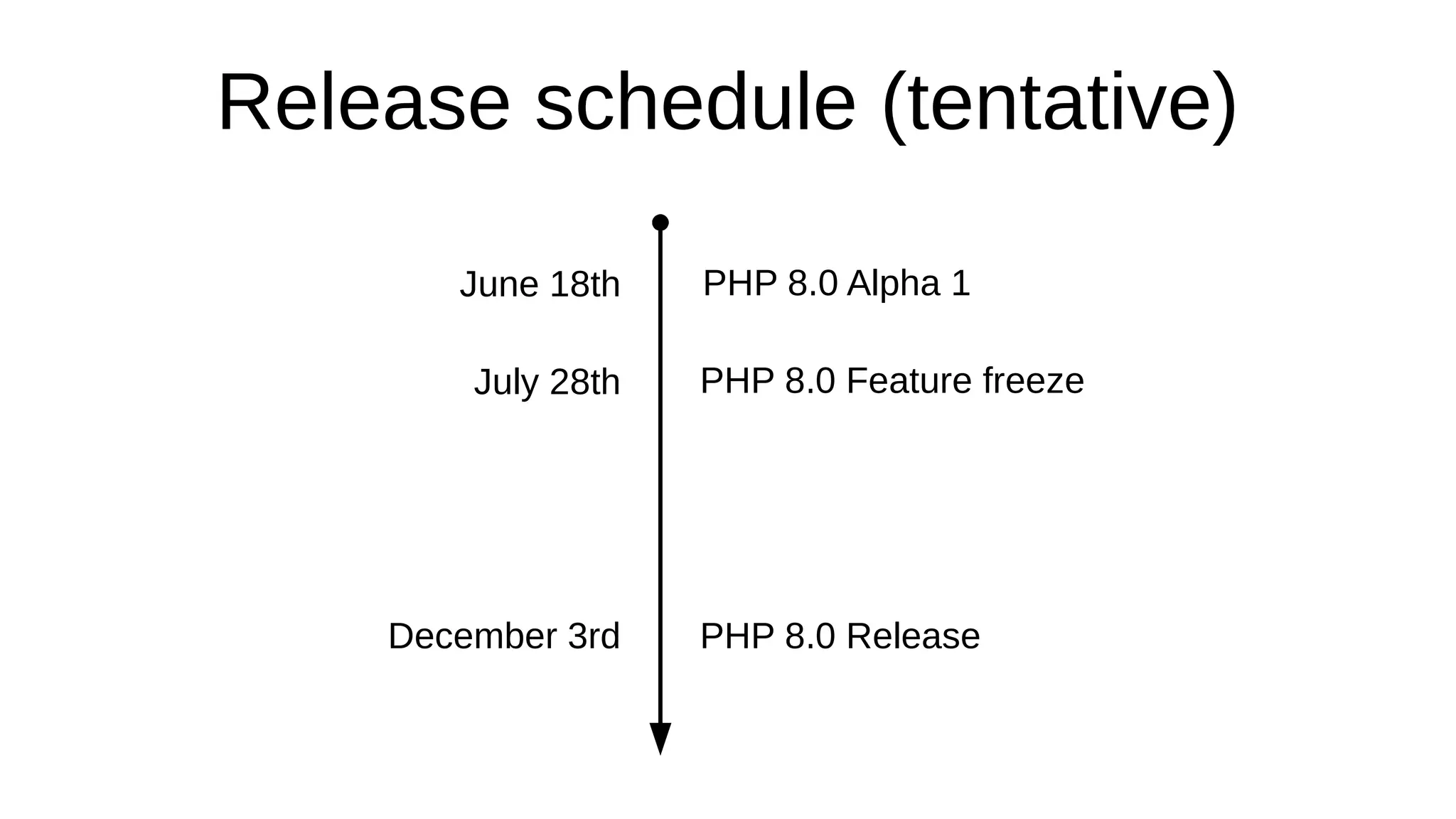 Release schedule (tentative)

June 18th PHP 8.0 Alpha 1

July 28th PHP 8.0 Feature freeze

December 3rd PHP 8.0 Release